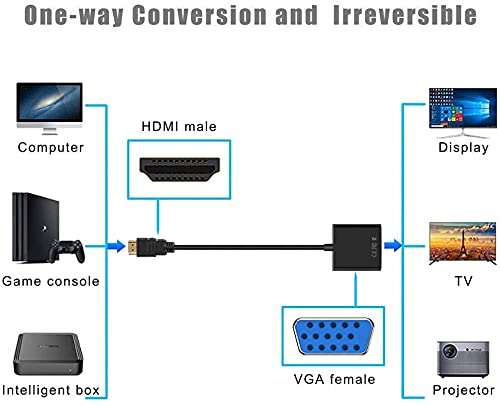 One-way Conversion and Irreversible

Computer

Game console

Intelligent box

HDMI male

VGA female

Display

TV

Projector